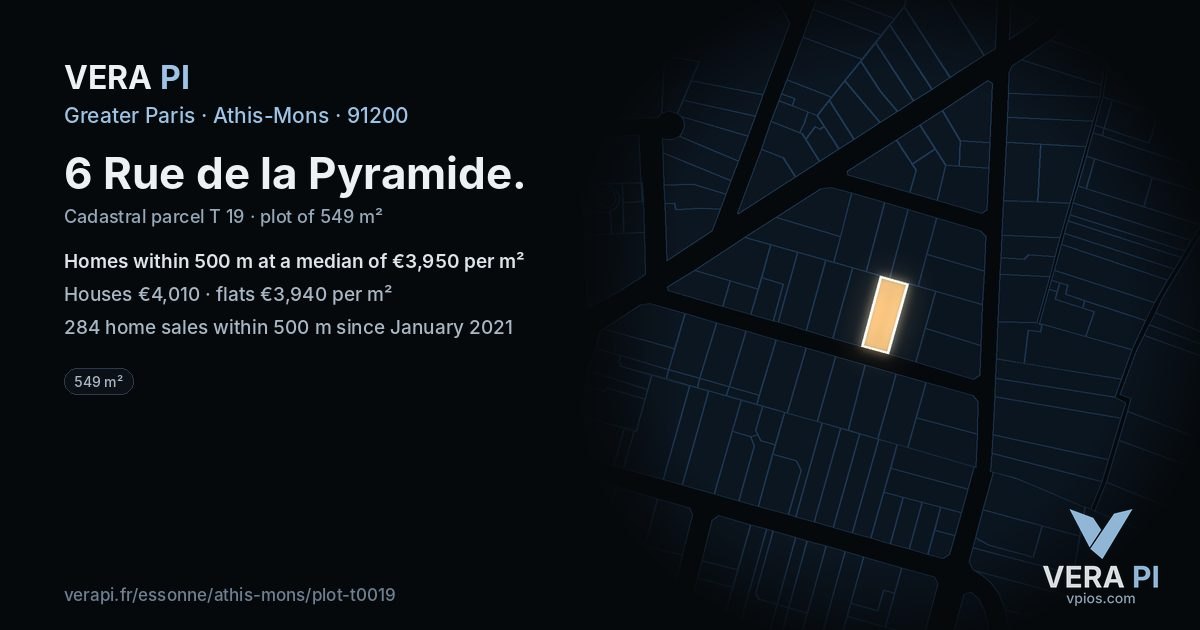 VERA PI

Greater Paris · Athis-Mons · 91200

6 Rue de la Pyramide.

Cadastral parcel T 19 · plot of 549 m²

Homes within 500 m at a median of €3,950 per m²

Houses €4,010 · flats €3,940 per m²

284 home sales within 500 m since January 2021

549 m²

verapi.fr/essonne/athis-mons/plot-t0019

VERA PI
vpios.com